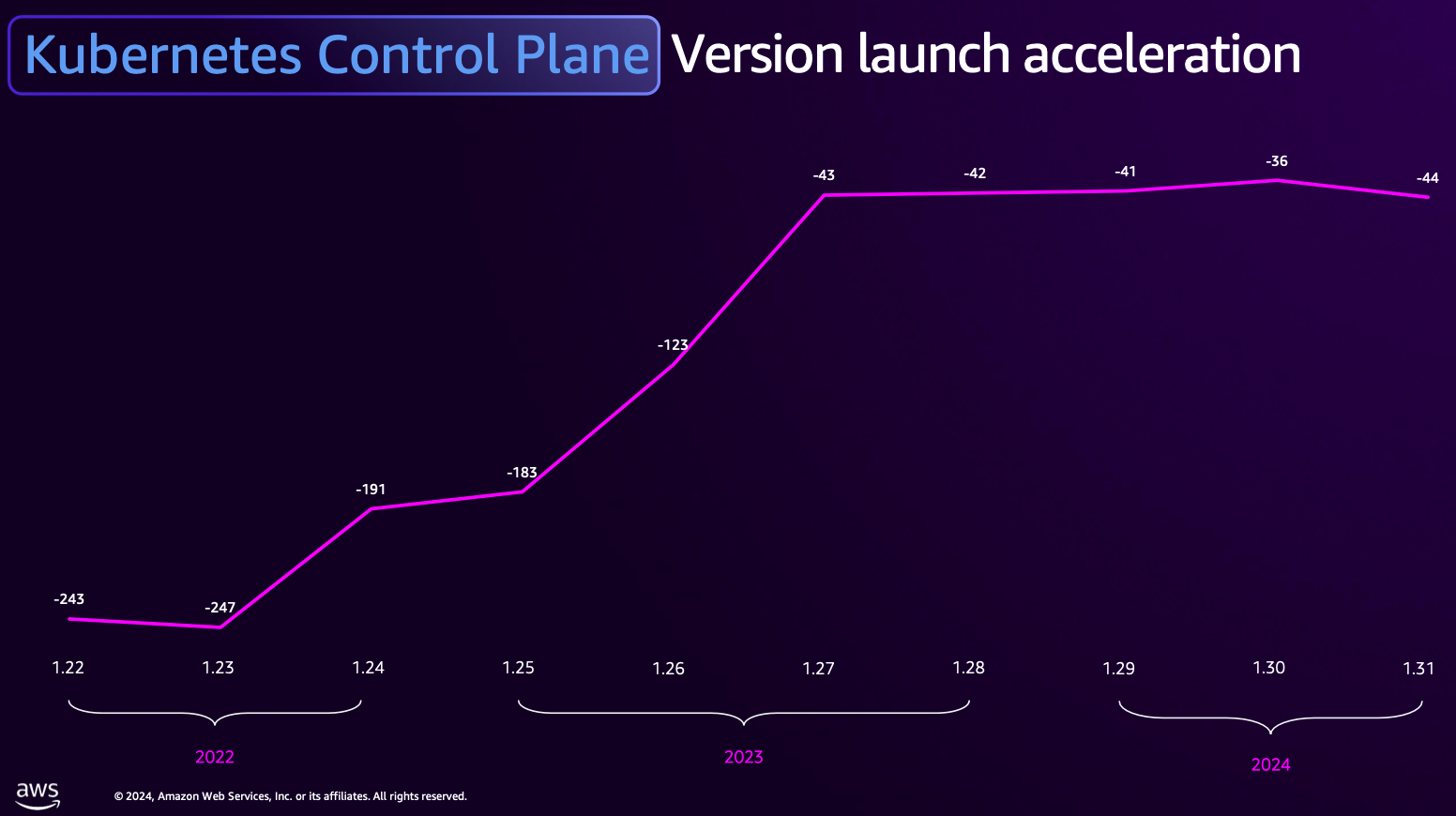 Kubernetes Control Plane Version launch acceleration

-243
-247
-191
-183
-123
-43
-42
-41
-36
-44

1.22 1.23 1.24 1.25 1.26 1.27 1.28 1.29 1.30 1.31

2022
2023
2024

aws

© 2024, Amazon Web Services, Inc. or its affiliates. All rights reserved.